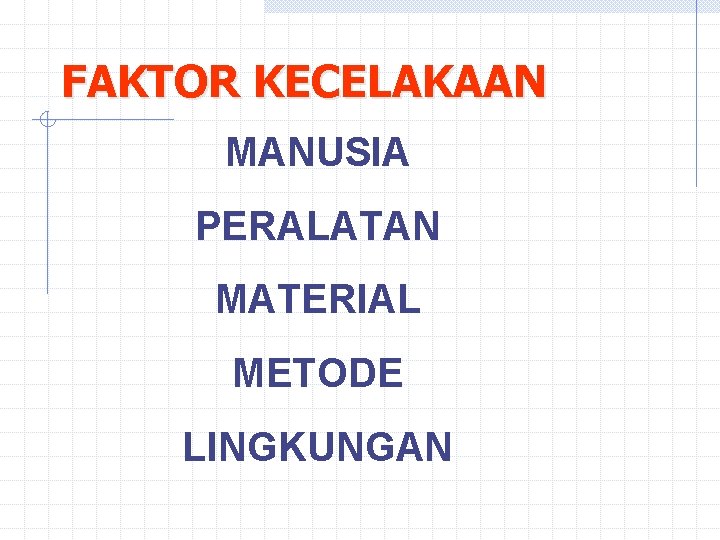 FAKTOR KECELAKAAN

MANUSIA

PERALATAN

MATERIAL

METODE

LINGKUNGAN